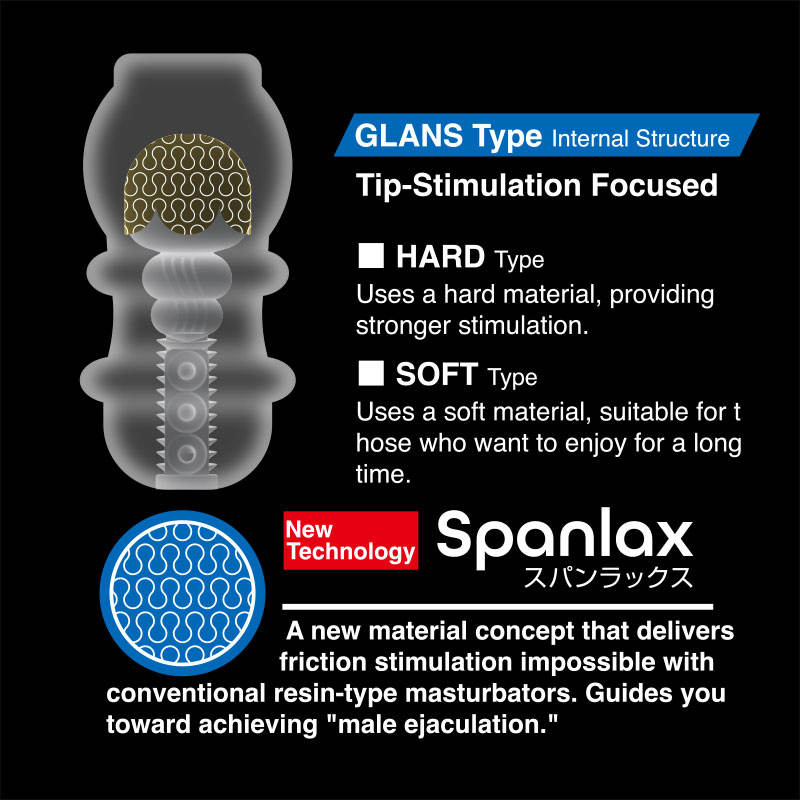 GLANS Type Internal Structure

Tip-Stimulation Focused

■ HARD Type
Uses a hard material, providing stronger stimulation.

■ SOFT Type
Uses a soft material, suitable for t hose who want to enjoy for a long time.

New Technology

Spanlax
スパンラックス

A new material concept that delivers friction stimulation impossible with conventional resin-type masturbators. Guides you toward achieving "male ejaculation."